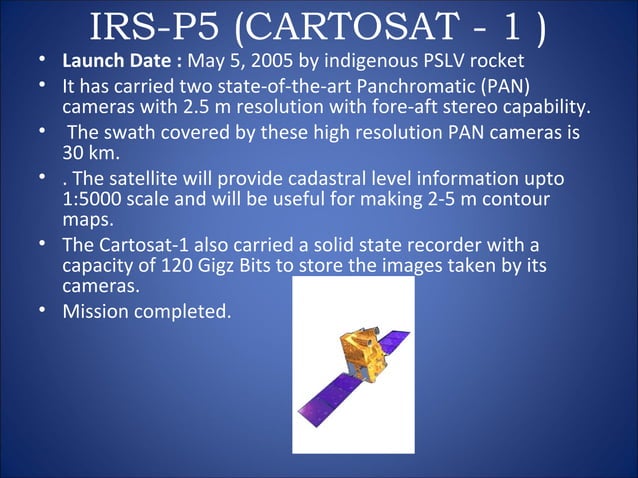 IRS-P5 (CARTOSAT - 1 )

• Launch Date : May 5, 2005 by indigenous PSLV rocket
• It has carried two state-of-the-art Panchromatic (PAN) cameras with 2.5 m resolution with fore-aft stereo capability.
• The swath covered by these high resolution PAN cameras is 30 km.
• . The satellite will provide cadastral level information upto 1:5000 scale and will be useful for making 2-5 m contour maps.
• The Cartosat-1 also carried a solid state recorder with a capacity of 120 Gigz Bits to store the images taken by its cameras.
• Mission completed.